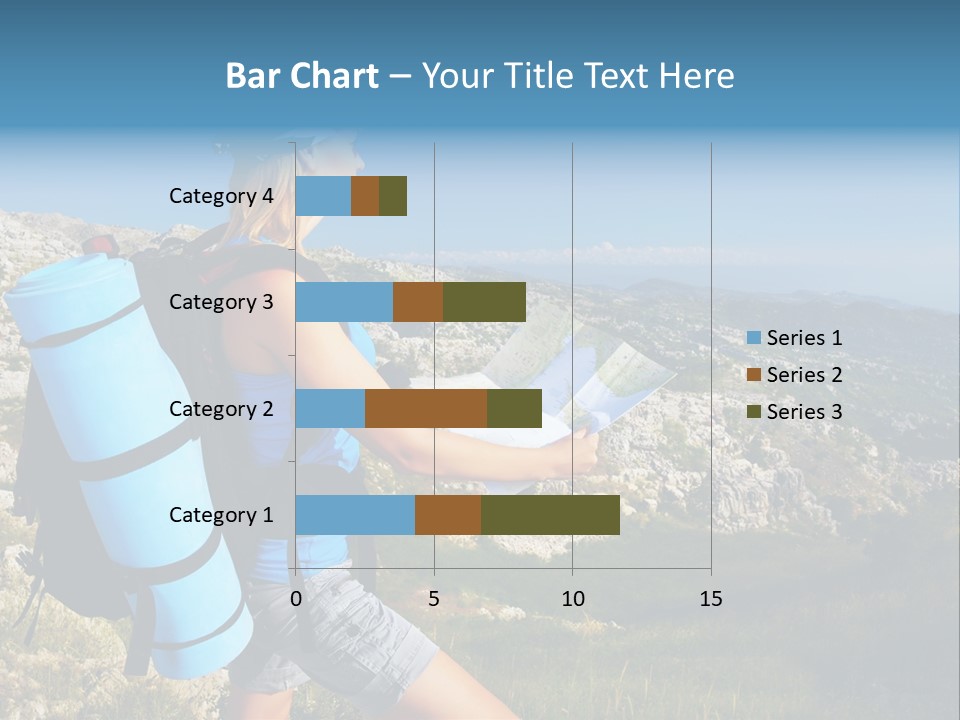 Bar Chart – Your Title Text Here

Category 4
Category 3
Category 2
Category 1

0
5
10
15

Series 1
Series 2
Series 3